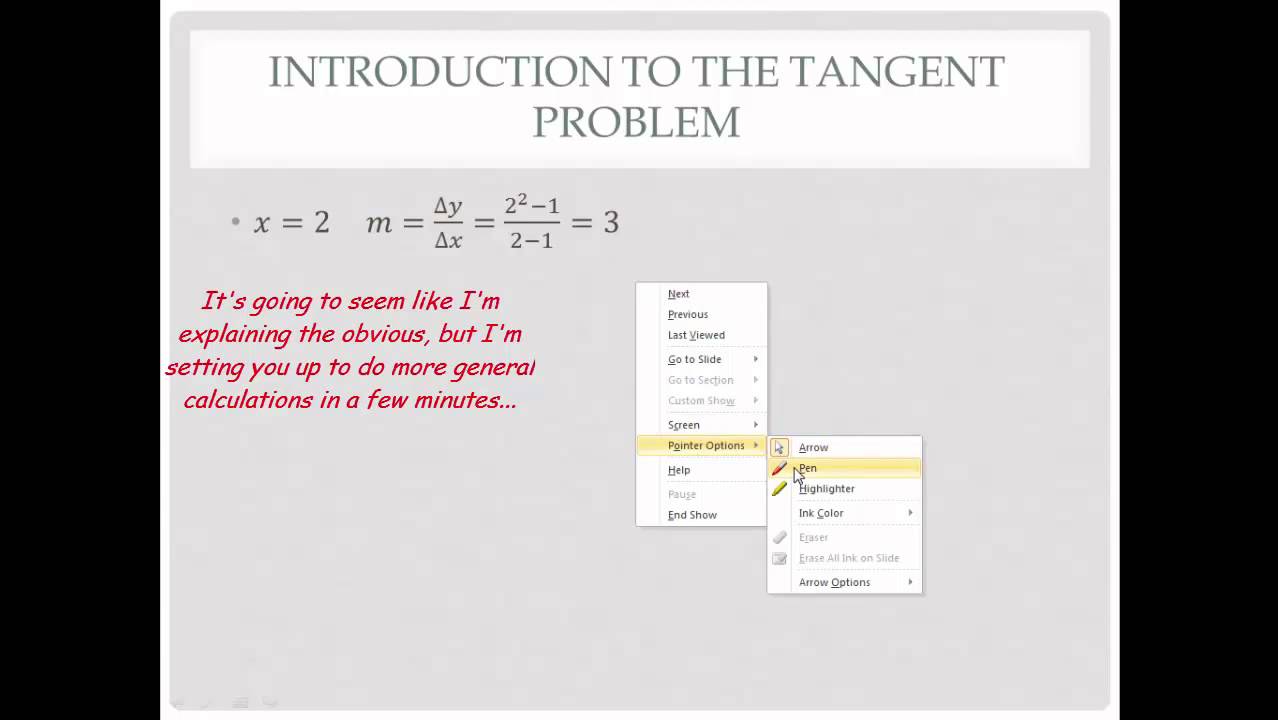 INTRODUCTION TO THE TANGENT PROBLEM

• $x = 2 \quad m = \frac{\Delta y}{\Delta x} = \frac{2^2-1}{2-1} = 3$

It's going to seem like I'm explaining the obvious, but I'm setting you up to do more general calculations in a few minutes...

Next
Previous
Last Viewed
Go to Slide
Go to Section
Custom Show
Screen
Pointer Options
Help
Pause
End Show

Arrow
Pen
Highlighter
Ink Color
Eraser
Erase All Ink on Slide
Arrow Options